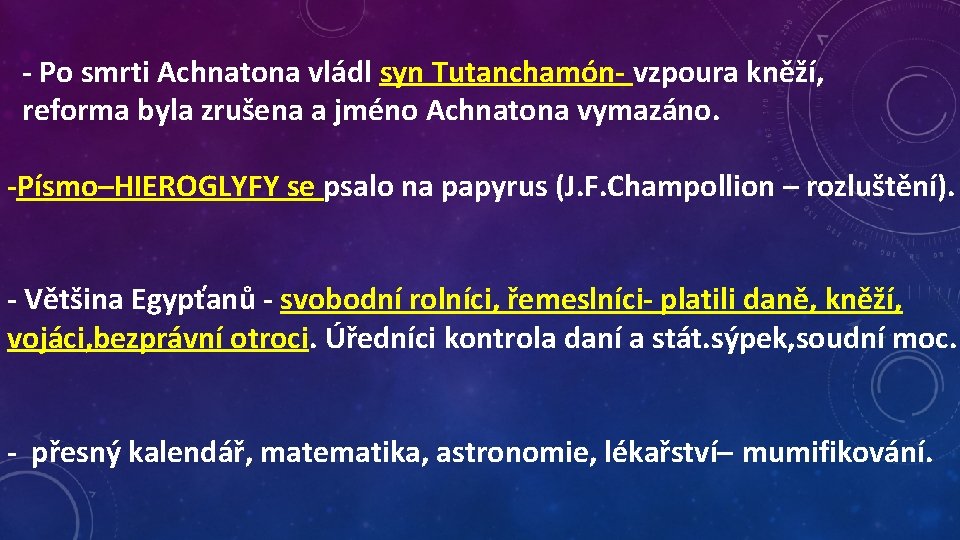 - Po smrti Achnatona vládl syn Tutanchamón- vzpoura kněží, reforma byla zrušena a jméno Achnatona vymazáno.

-Písmo–HIEROGLYFY se psalo na papyrus (J.F.Champollion – rozluštění).

- Většina Egypťanů - svobodní rolníci, řemeslníci- platili daně, kněží, vojáci,bezprávní otroci. Úředníci kontrola daní a stát.sýpek,soudní moc.

- přesný kalendář, matematika, astronomie, lékařství– mumifikování.